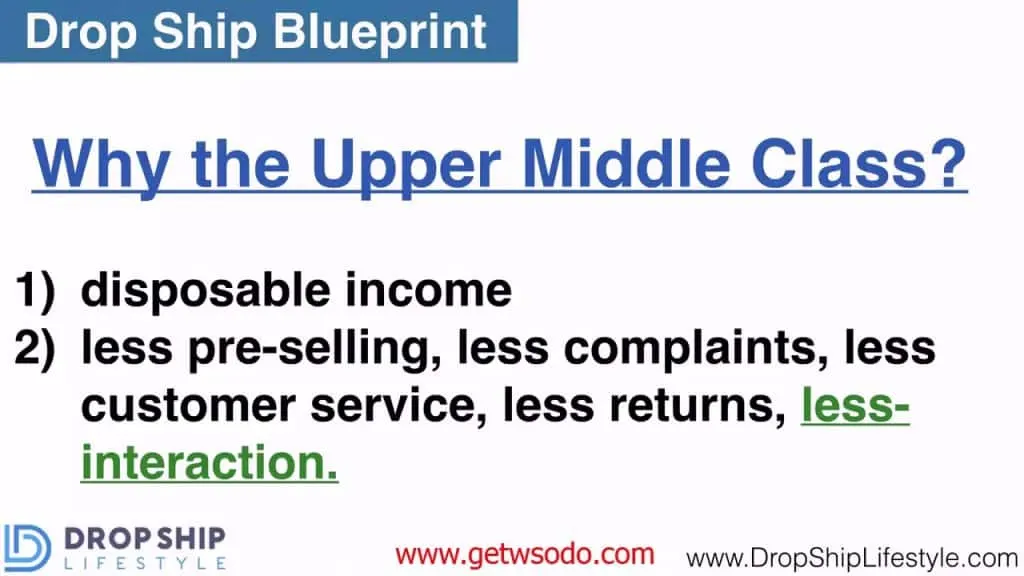 Drop Ship Blueprint

Why the Upper Middle Class?

1) disposable income
2) less pre-selling, less complaints, less customer service, less returns, less-interaction.

DROP SHIP LIFESTYLE

www.getwsodo.com

www.DropShipLifestyle.com